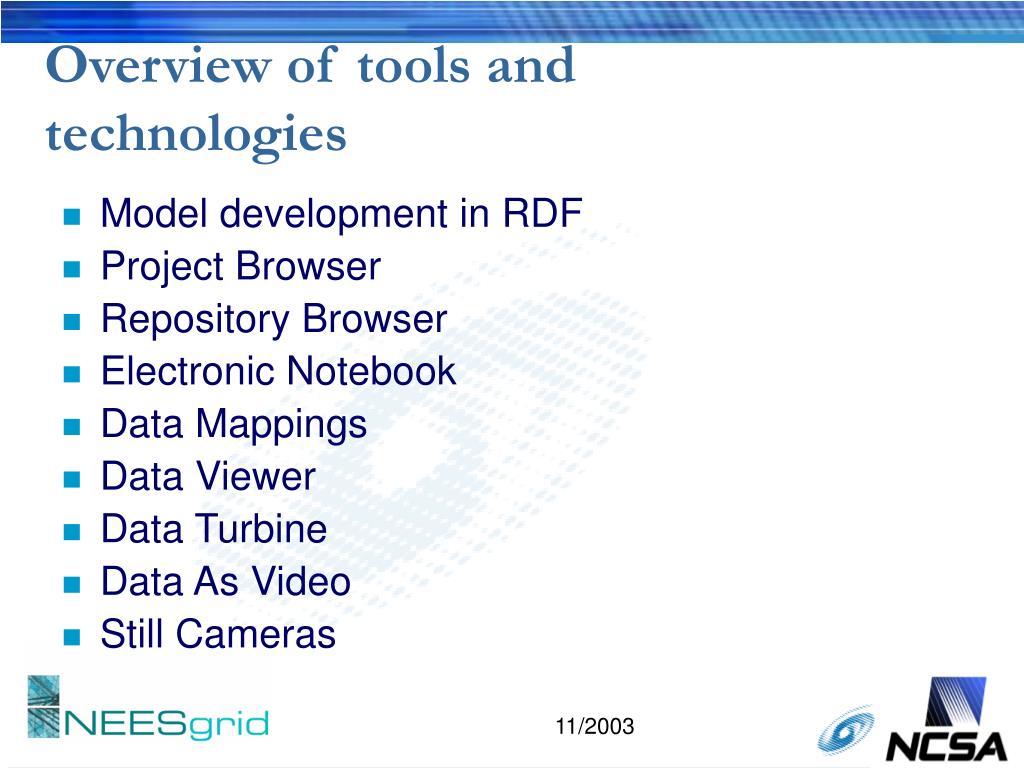 Overview of tools and technologies

- Model development in RDF
- Project Browser
- Repository Browser
- Electronic Notebook
- Data Mappings
- Data Viewer
- Data Turbine
- Data As Video
- Still Cameras

NEESgrid

11/2003

NCSA